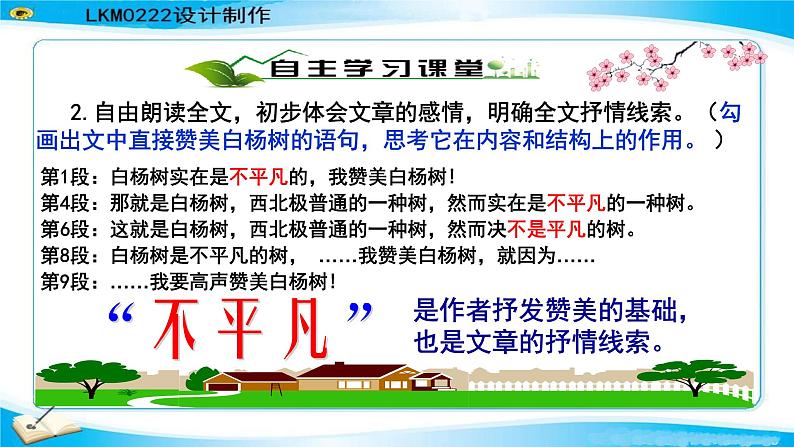 LKM0222设计制作

自主学习课堂

2. 自由朗读全文，初步体会文章的感情，明确全文抒情线索。（勾画出文中直接赞美白杨树的语句，思考它在内容和结构上的作用。）

第1段：白杨树实在是不平凡的，我赞美白杨树！
第4段：那就是白杨树，西北极普通的一种树，然而实在是不平凡的一种树。
第6段：这就是白杨树，西北极普通的一种树，然而决不是平凡的树。
第8段：白杨树是不平凡的树，……我赞美白杨树，就因为……
第9段：……我要高声赞美白杨树！

“不平凡”

是作者抒发赞美的基础，也是文章的抒情线索。